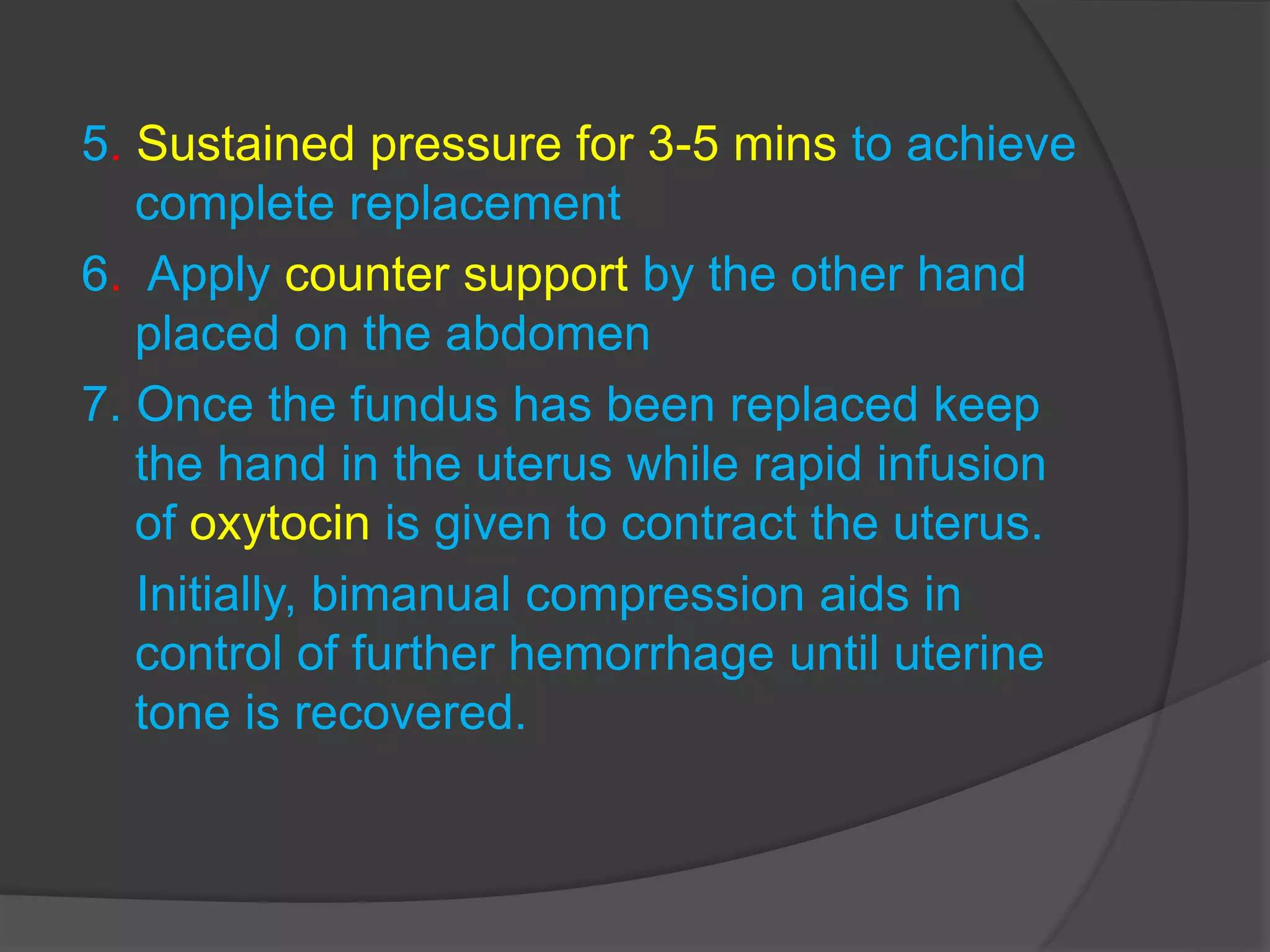 5. Sustained pressure for 3-5 mins to achieve complete replacement

6. Apply counter support by the other hand placed on the abdomen

7. Once the fundus has been replaced keep the hand in the uterus while rapid infusion of oxytocin is given to contract the uterus.

Initially, bimanual compression aids in control of further hemorrhage until uterine tone is recovered.